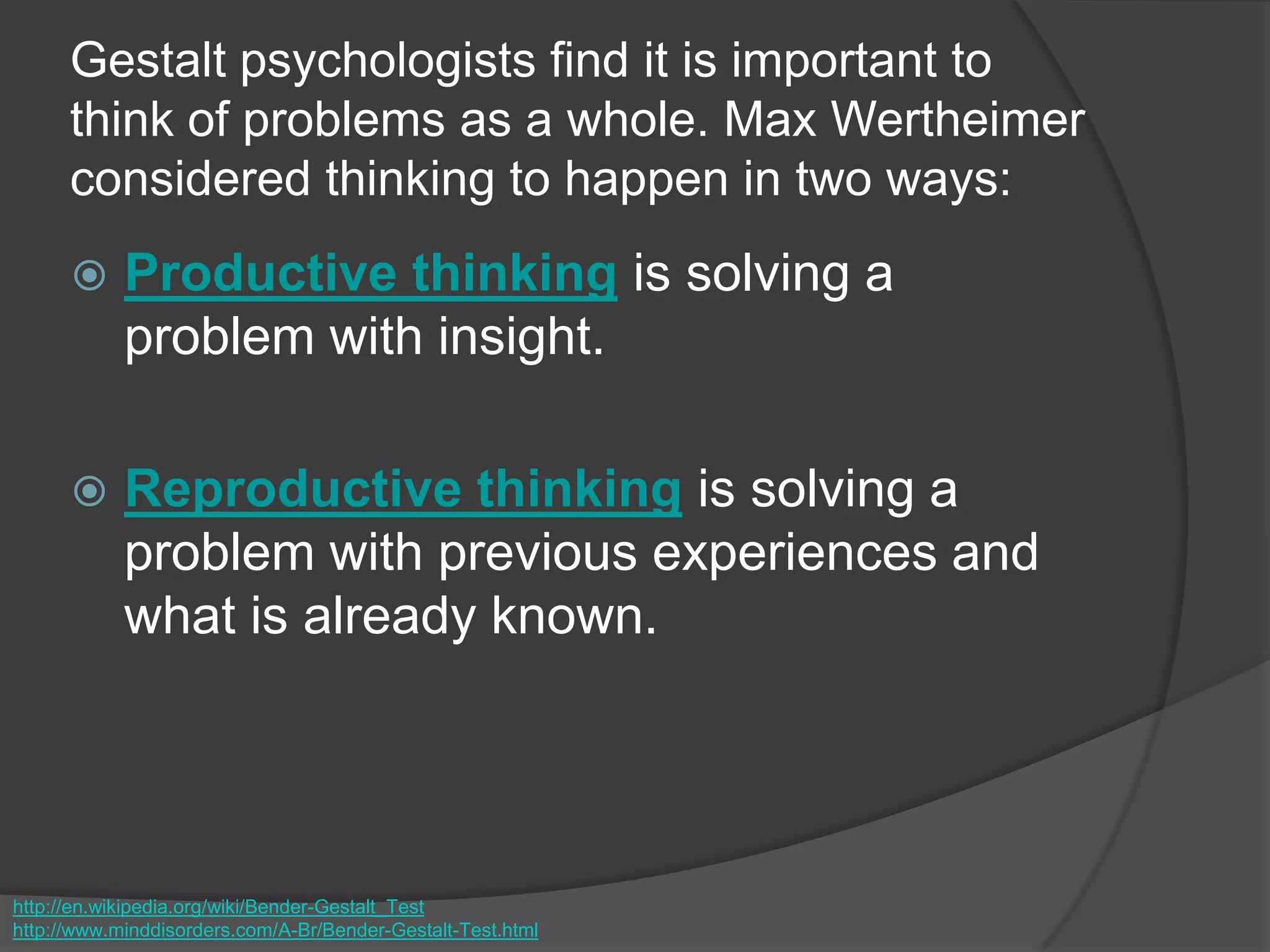 Gestalt psychologists find it is important to think of problems as a whole. Max Wertheimer considered thinking to happen in two ways:

Productive thinking is solving a problem with insight.

Reproductive thinking is solving a problem with previous experiences and what is already known.

http://en.wikipedia.org/wiki/Bender-Gestalt_Test
http://www.minddisorders.com/A-Br/Bender-Gestalt-Test.html